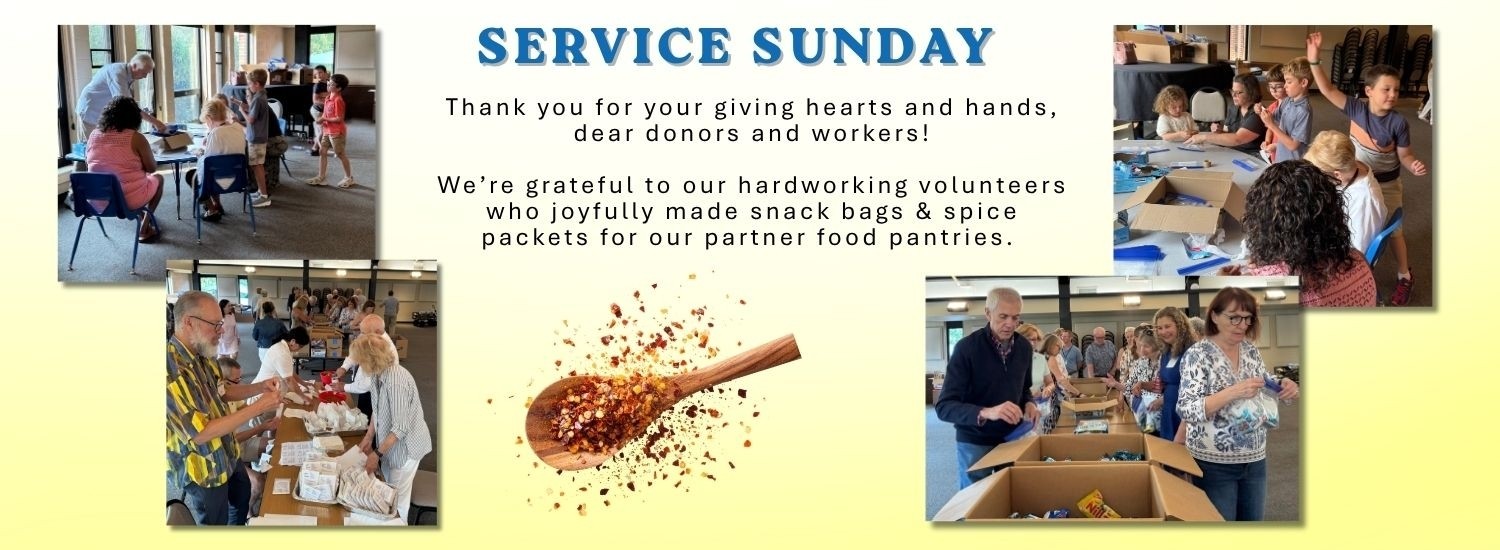 SERVICE SUNDAY

Thank you for your giving hearts and hands, dear donors and workers!

We're grateful to our hardworking volunteers who joyfully made snack bags & spice packets for our partner food pantries.